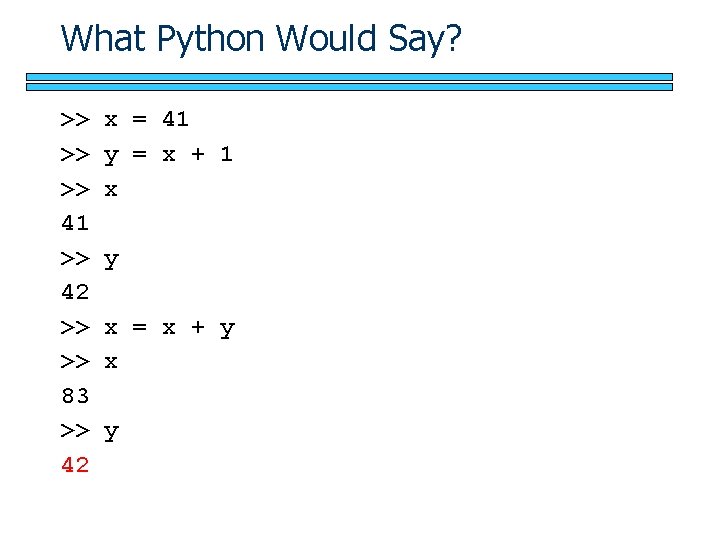 What Python Would Say?

>> x = 41
>> y = x + 1
>> x
41
>> y
42
>> x = x + y
>> x
83
>> y
42